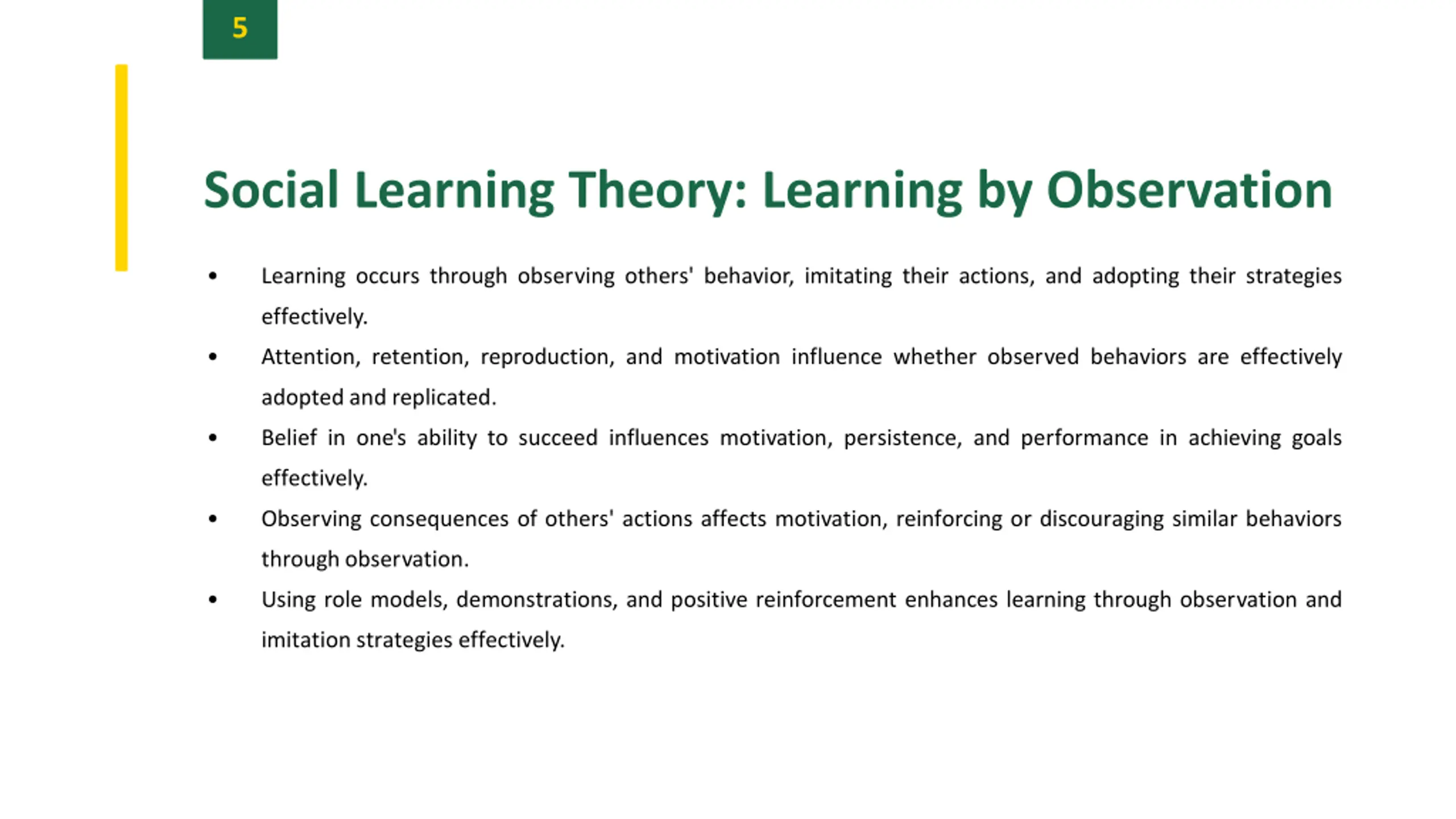 5

Social Learning Theory: Learning by Observation

• Learning occurs through observing others' behavior, imitating their actions, and adopting their strategies effectively.
• Attention, retention, reproduction, and motivation influence whether observed behaviors are effectively adopted and replicated.
• Belief in one's ability to succeed influences motivation, persistence, and performance in achieving goals effectively.
• Observing consequences of others' actions affects motivation, reinforcing or discouraging similar behaviors through observation.
• Using role models, demonstrations, and positive reinforcement enhances learning through observation and imitation strategies effectively.